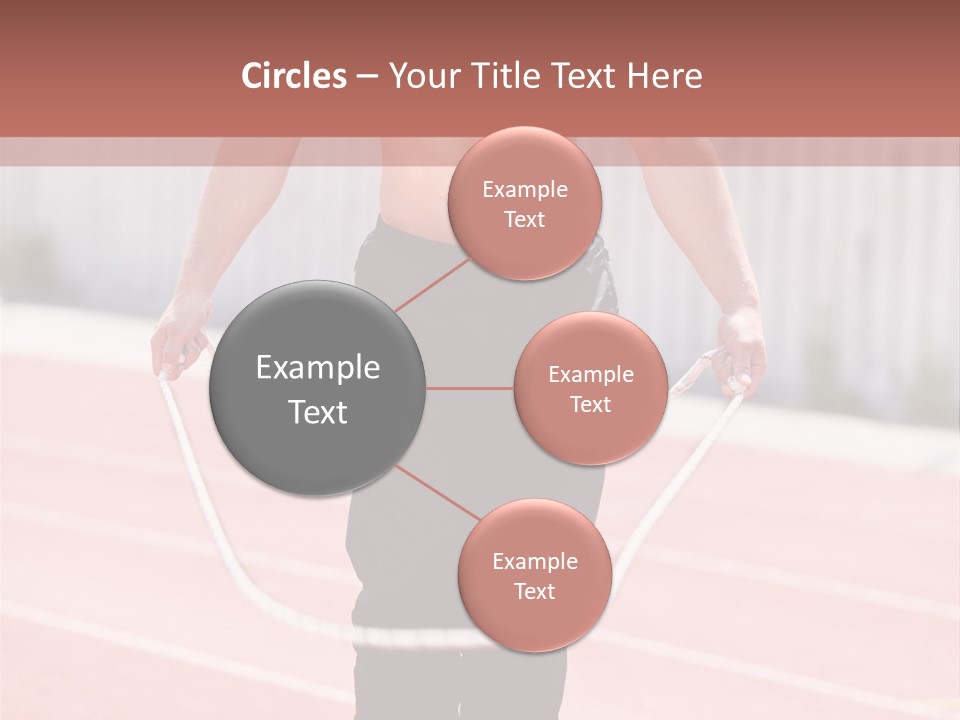 Circles – Your Title Text Here

Example Text

Example Text

Example Text

Example Text